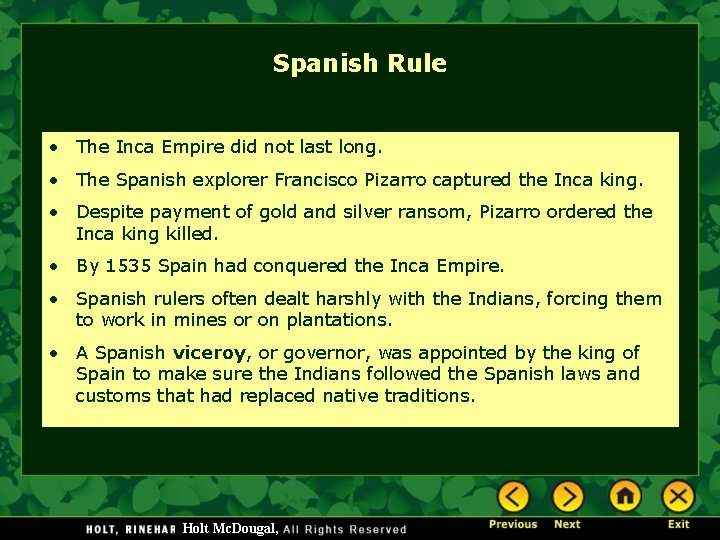 Spanish Rule

• The Inca Empire did not last long.
• The Spanish explorer Francisco Pizarro captured the Inca king.
• Despite payment of gold and silver ransom, Pizarro ordered the Inca king killed.
• By 1535 Spain had conquered the Inca Empire.
• Spanish rulers often dealt harshly with the Indians, forcing them to work in mines or on plantations.
• A Spanish viceroy, or governor, was appointed by the king of Spain to make sure the Indians followed the Spanish laws and customs that had replaced native traditions.

HOLT, RINEHAR Holt McDougal, All Rights Reserved

Previous Next Exit